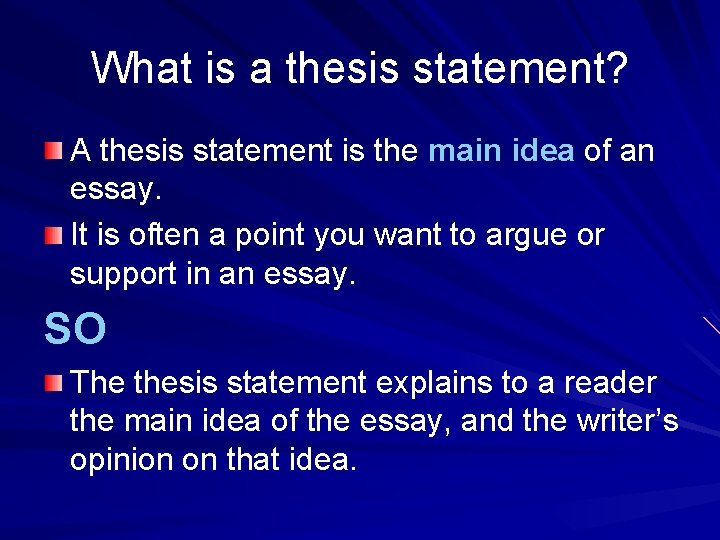 What is a thesis statement?

A thesis statement is the main idea of an essay.

It is often a point you want to argue or support in an essay.

SO

The thesis statement explains to a reader the main idea of the essay, and the writer's opinion on that idea.